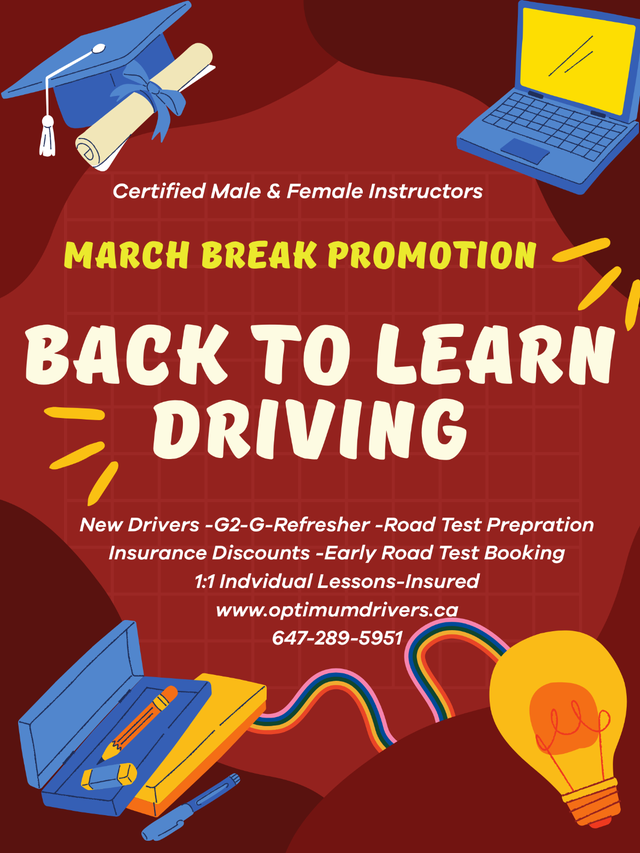 Certified Male & Female Instructors

MARCH BREAK PROMOTION

BACK TO LEARN DRIVING

New Drivers -G2-G-Refresher -Road Test Prepration
Insurance Discounts -Early Road Test Booking
1:1 Indvidual Lessons-Insured
www.optimumdrivers.ca
647-289-5951